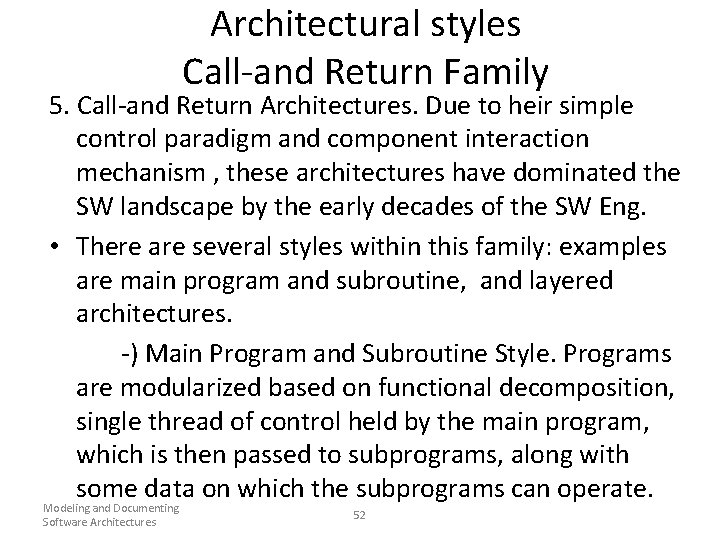 Architectural styles
Call-and Return Family

5. Call-and Return Architectures. Due to heir simple control paradigm and component interaction mechanism , these architectures have dominated the SW landscape by the early decades of the SW Eng.

• There are several styles within this family: examples are main program and subroutine, and layered architectures.

-) Main Program and Subroutine Style. Programs are modularized based on functional decomposition, single thread of control held by the main program, which is then passed to subprograms, along with some data on which the subprograms can operate.

Modeling and Documenting Software Architectures

52